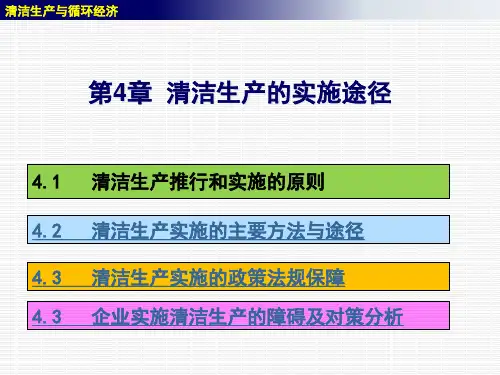 清洁生产与循环经济

第4章 清洁生产的实施途径

4.1 清洁生产推行和实施的原则

4.2 清洁生产实施的主要方法与途径

4.3 清洁生产实施的政策法规保障

4.3 企业实施清洁生产的障碍及对策分析